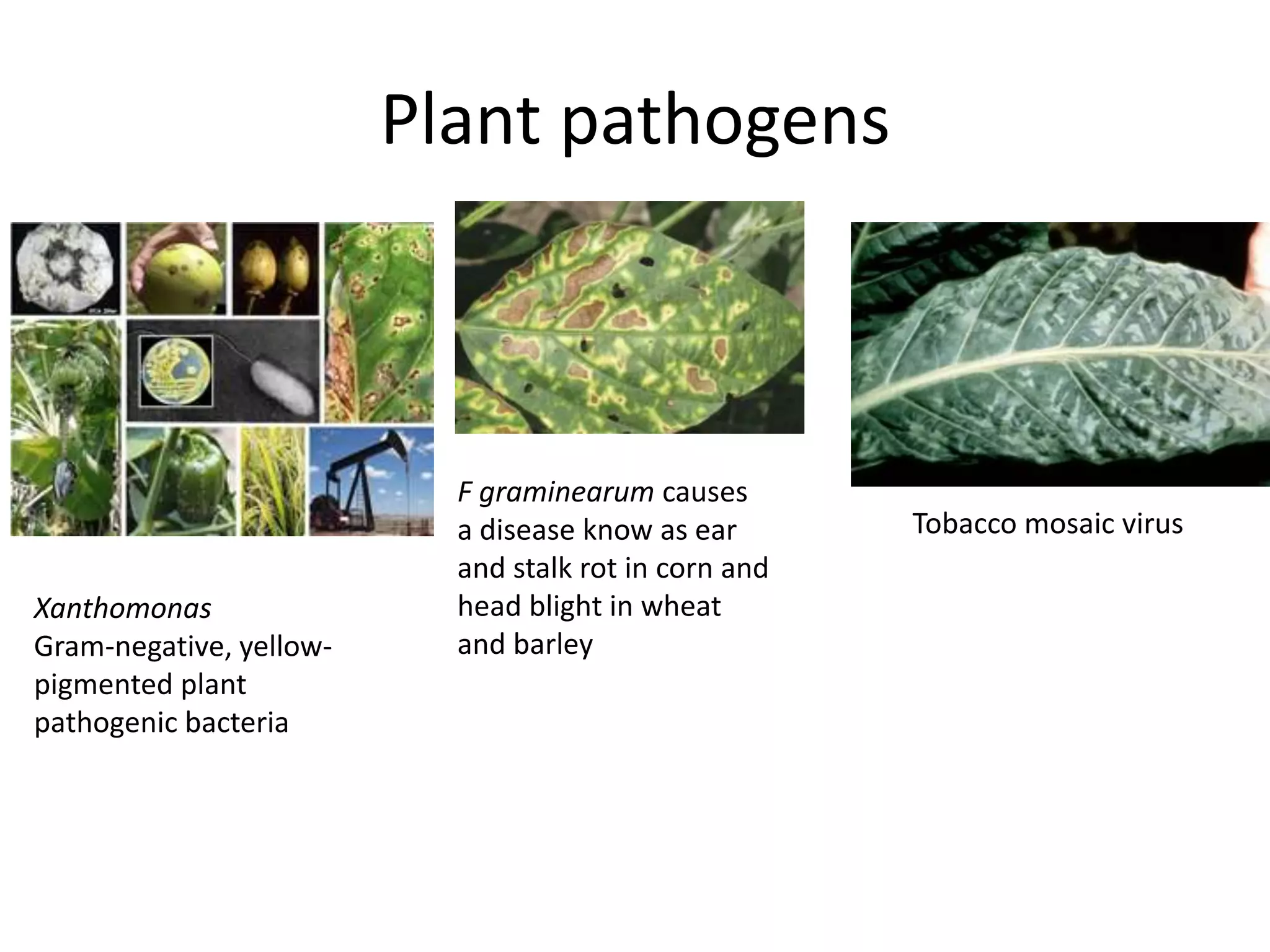 Plant pathogens

Xanthomonas
Gram-negative, yellow-pigmented plant pathogenic bacteria

F graminearum causes a disease know as ear and stalk rot in corn and head blight in wheat and barley

Tobacco mosaic virus